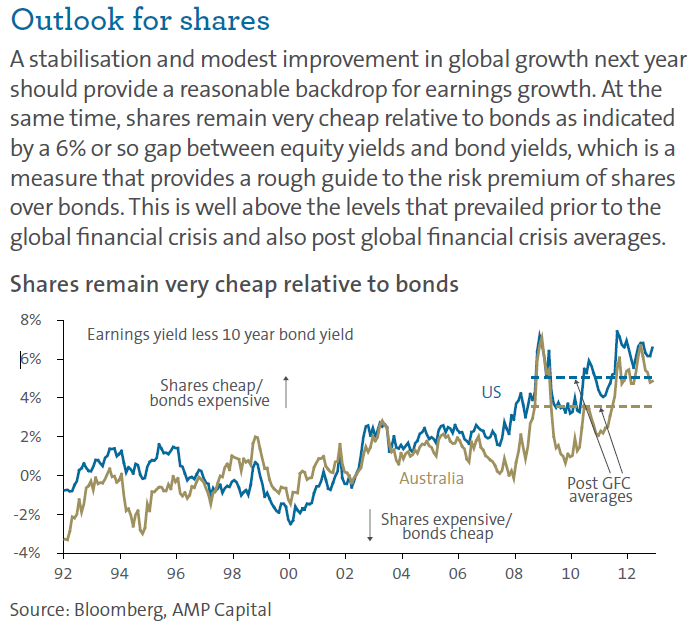 Outlook for shares

A stabilisation and modest improvement in global growth next year should provide a reasonable backdrop for earnings growth. At the same time, shares remain very cheap relative to bonds as indicated by a 6% or so gap between equity yields and bond yields, which is a measure that provides a rough guide to the risk premium of shares over bonds. This is well above the levels that prevailed prior to the global financial crisis and also post global financial crisis averages.

Shares remain very cheap relative to bonds

8%
6%
4%
2%
0%
-2%
-4%

Earnings yield less 10 year bond yield

Shares cheap/ bonds expensive

US

Australia

Post GFC averages

Shares expensive/ bonds cheap

92 94 96 98 00 02 04 06 08 10 12

Source: Bloomberg, AMP Capital